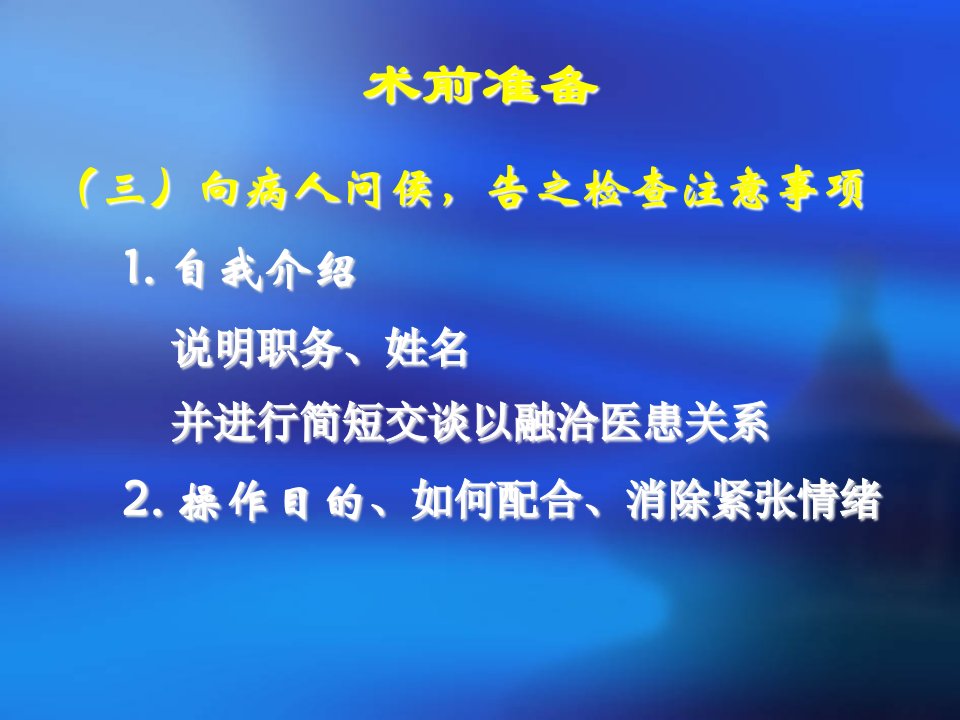 术前准备

（三）向病人问候，告之检查注意事项

1. 自我介绍

说明职务、姓名

并进行简短交谈以融洽医患关系

2. 操作目的、如何配合、消除紧张情绪